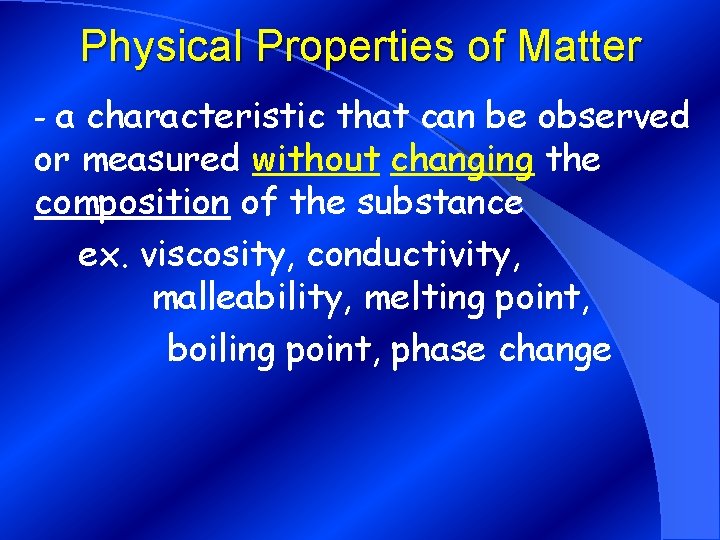 Physical Properties of Matter

- a characteristic that can be observed or measured without changing the composition of the substance

ex. viscosity, conductivity, malleability, melting point, boiling point, phase change